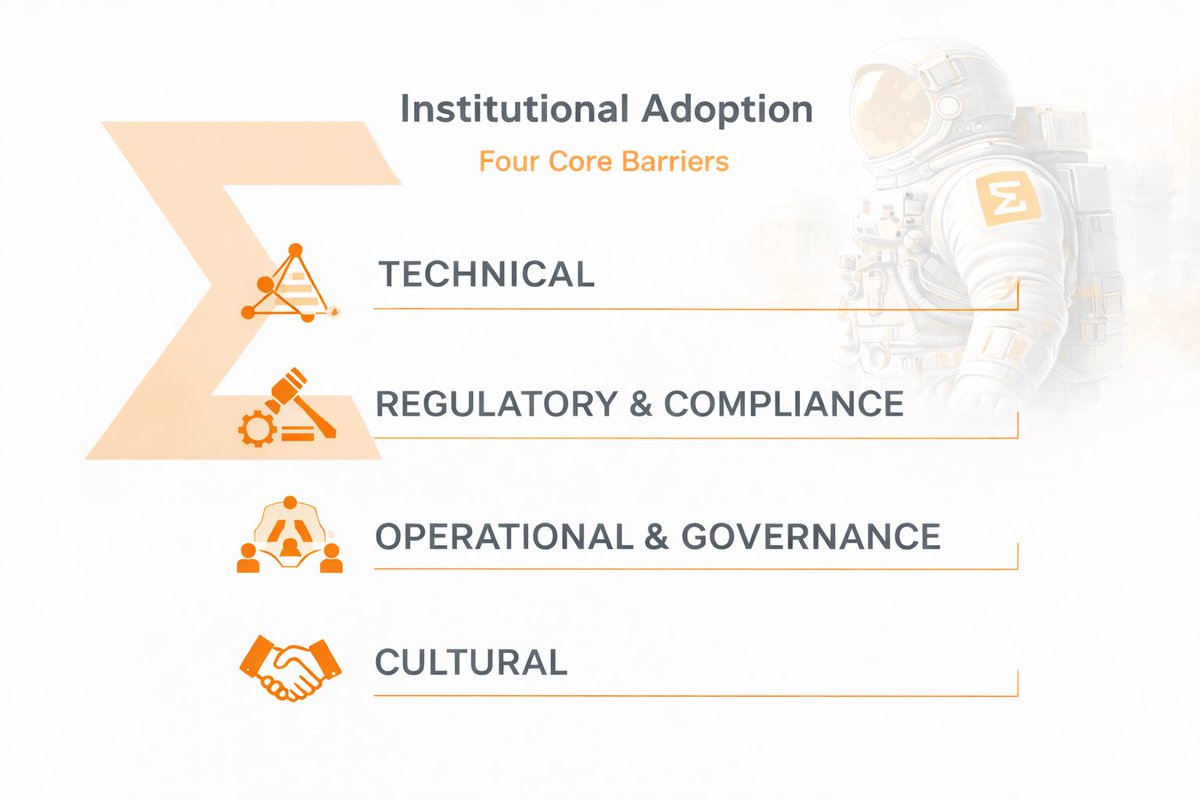 Institutional Adoption

Four Core Barriers

TECHNICAL

REGULATORY & COMPLIANCE

OPERATIONAL & GOVERNANCE

CULTURAL